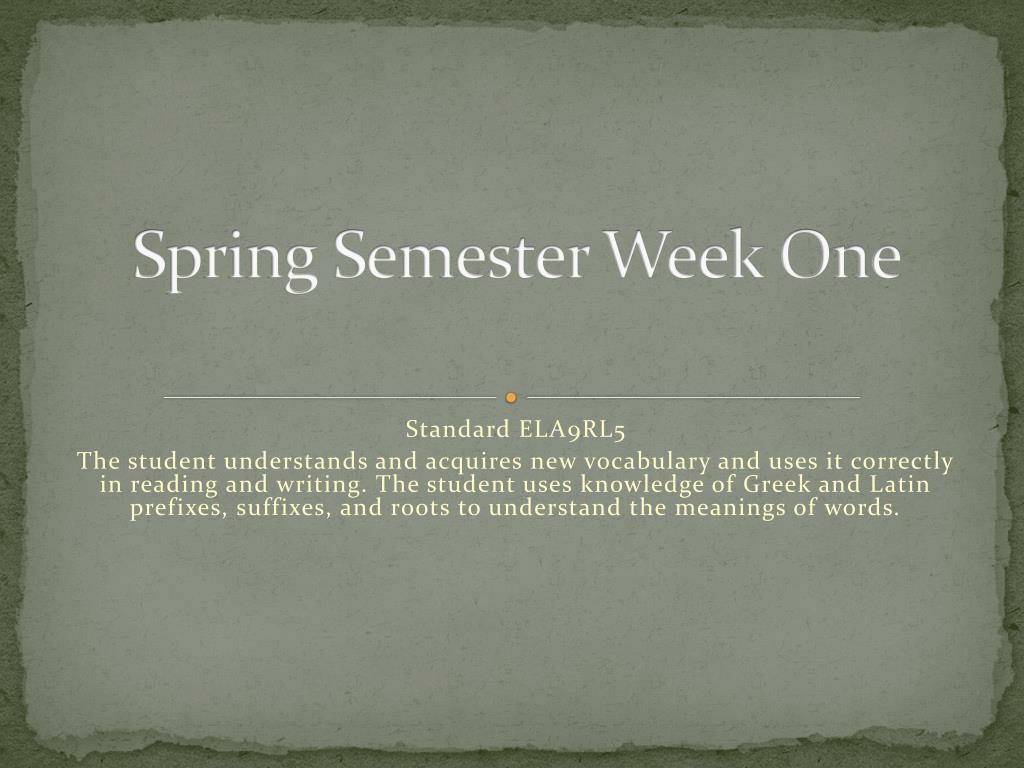 Spring Semester Week One

Standard ELA9RL5
The student understands and acquires new vocabulary and uses it correctly in reading and writing. The student uses knowledge of Greek and Latin prefixes, suffixes, and roots to understand the meanings of words.